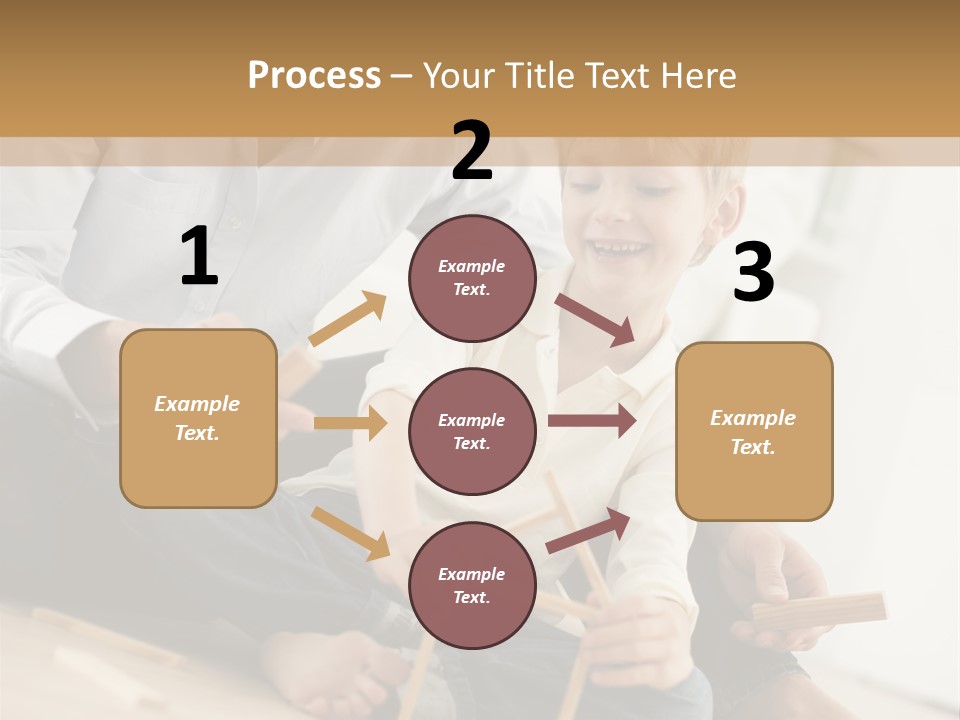 Process – Your Title Text Here

1

Example Text.

2

Example Text.

Example Text.

Example Text.

3

Example Text.